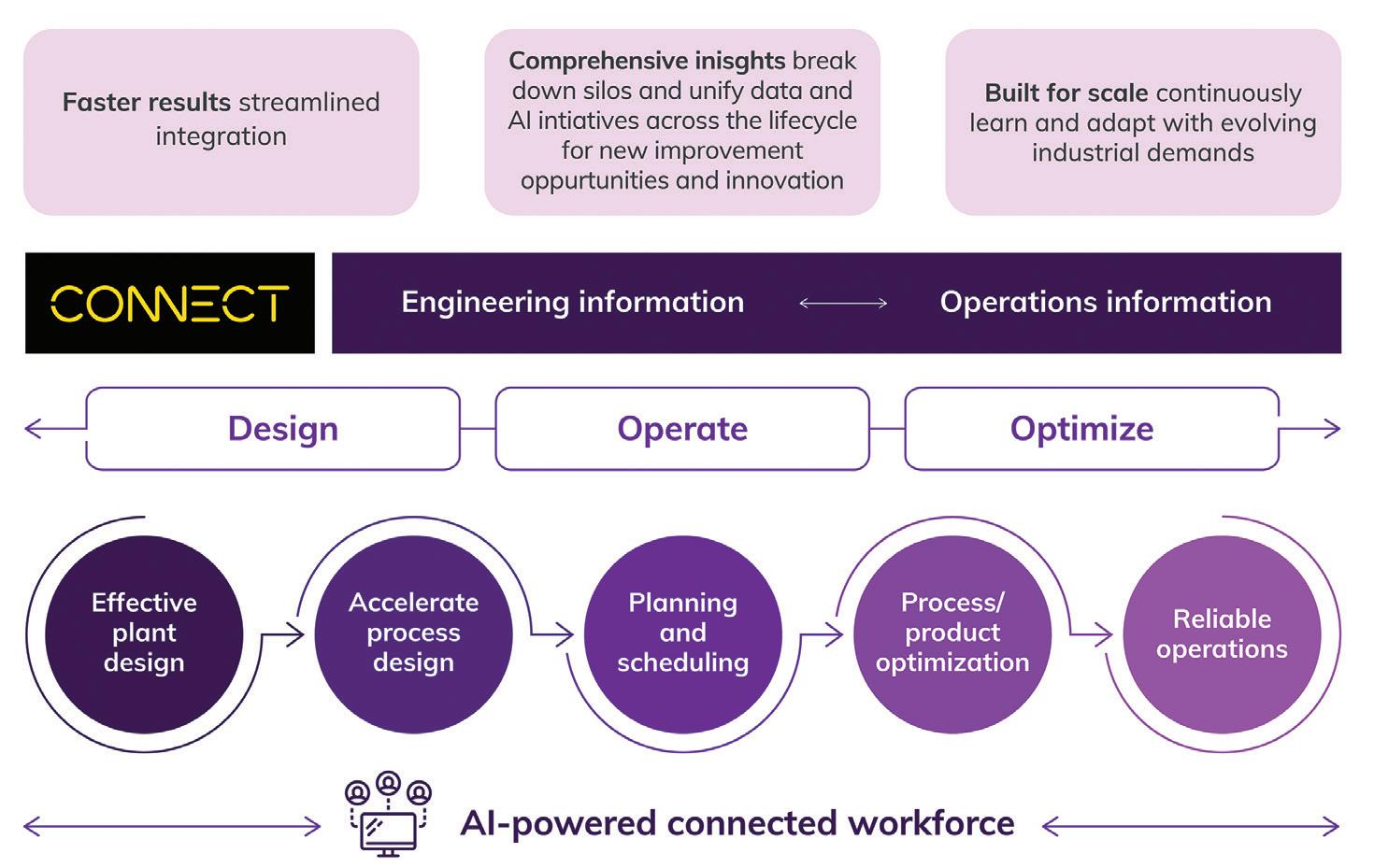 Faster results streamlined integration

Comprehensive inisghts break down silos and unify data and AI intiatives across the lifecycle for new improvement oppurtunities and innovation

Built for scale continuously learn and adapt with evolving industrial demands

CONNECT

Engineering information

Operations information

Design

Operate

Optimize

Effective plant design

Accelerate process design

Planning and scheduling

Process/ product optimization

Reliable operations

AI-powered connected workforce